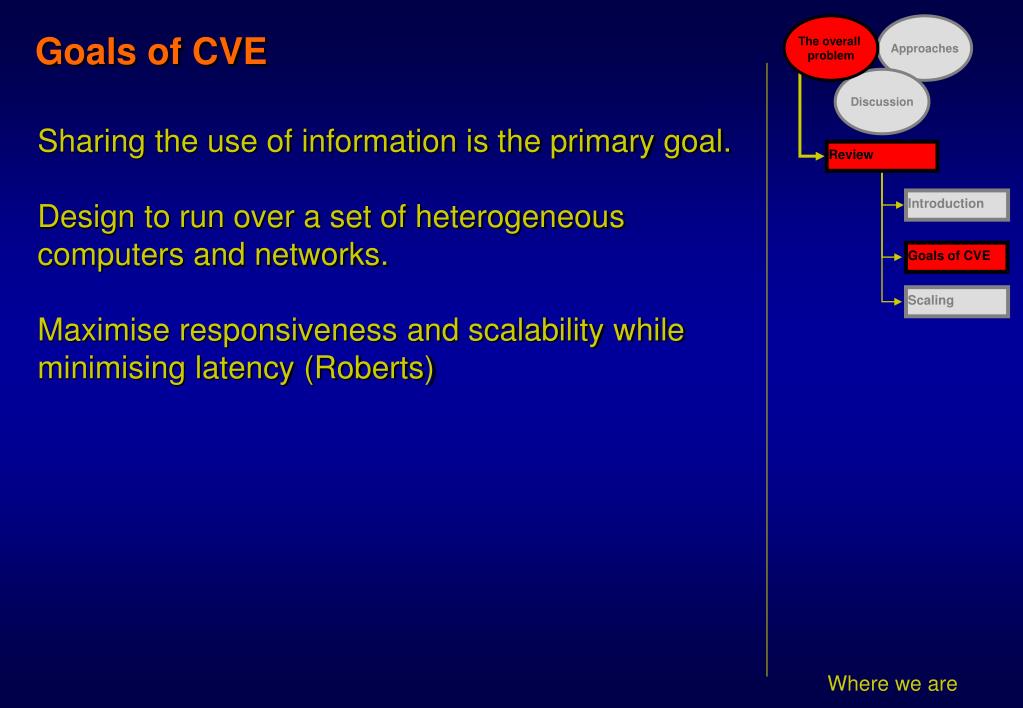 Goals of CVE

Sharing the use of information is the primary goal.

Design to run over a set of heterogeneous computers and networks.

Maximise responsiveness and scalability while minimising latency (Roberts)

The overall problem

Approaches

Discussion

Review

Introduction

Goals of CVE

Scaling

Where we are